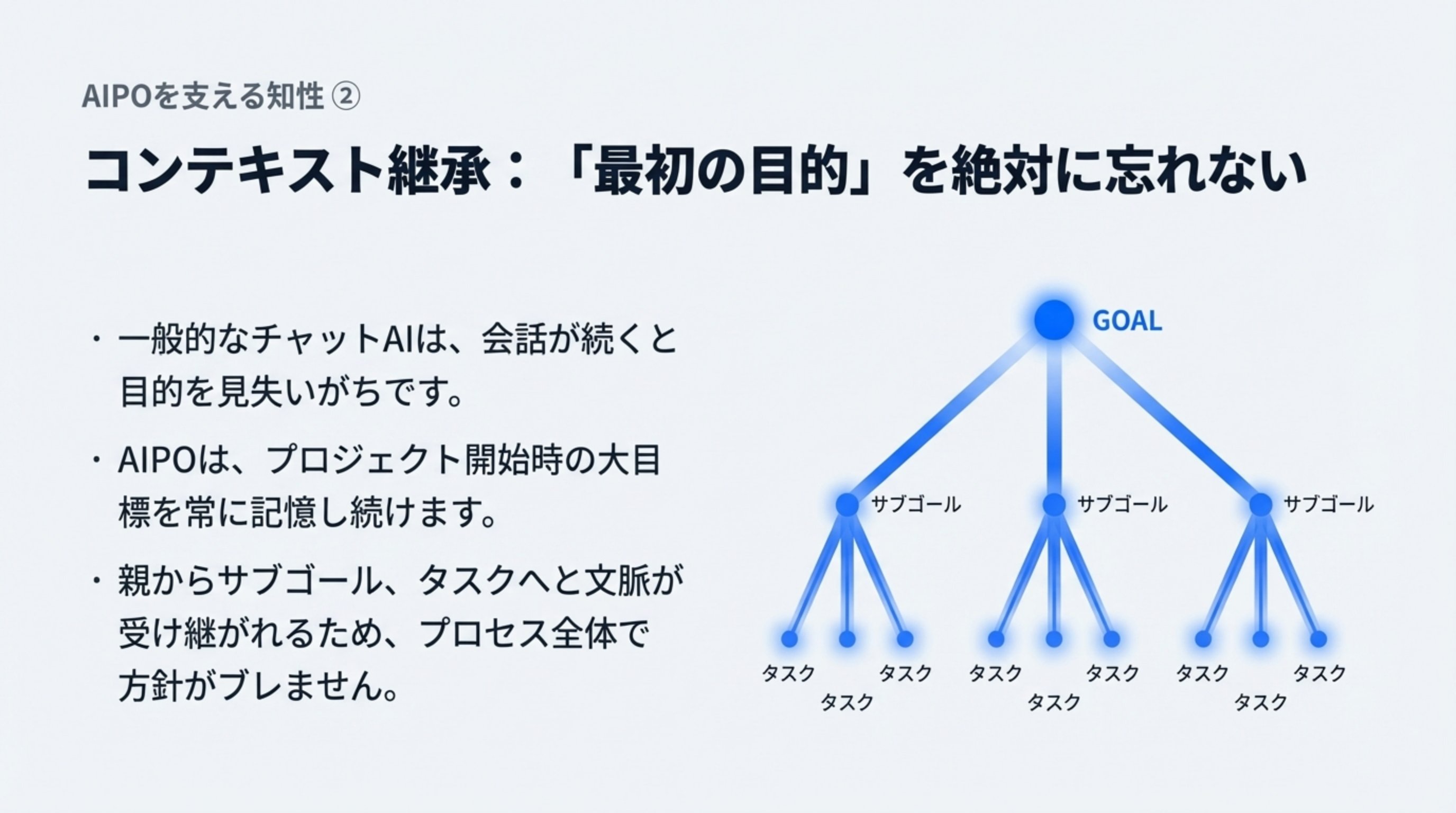 AIPOを支える知性 ②

コンテキスト継承：「最初の目的」を絶対に忘れない

・一般的なチャットAIは、会話が続くと目的を見失いがちです。

・AIPOは、プロジェクト開始時の大目標を常に記憶し続けます。

・親からサブゴール、タスクへと文脈が受け継がれるため、プロセス全体で方針がブレません。

GOAL

サブゴール
サブゴール
サブゴール

タスク
タスク
タスク
タスク
タスク
タスク
タスク
タスク
タスク